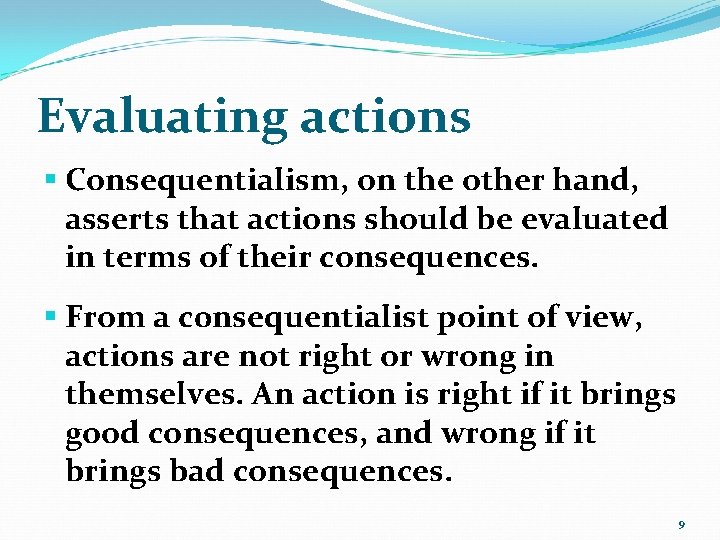 Evaluating actions

▪ Consequentialism, on the other hand, asserts that actions should be evaluated in terms of their consequences.

▪ From a consequentialist point of view, actions are not right or wrong in themselves. An action is right if it brings good consequences, and wrong if it brings bad consequences.

9